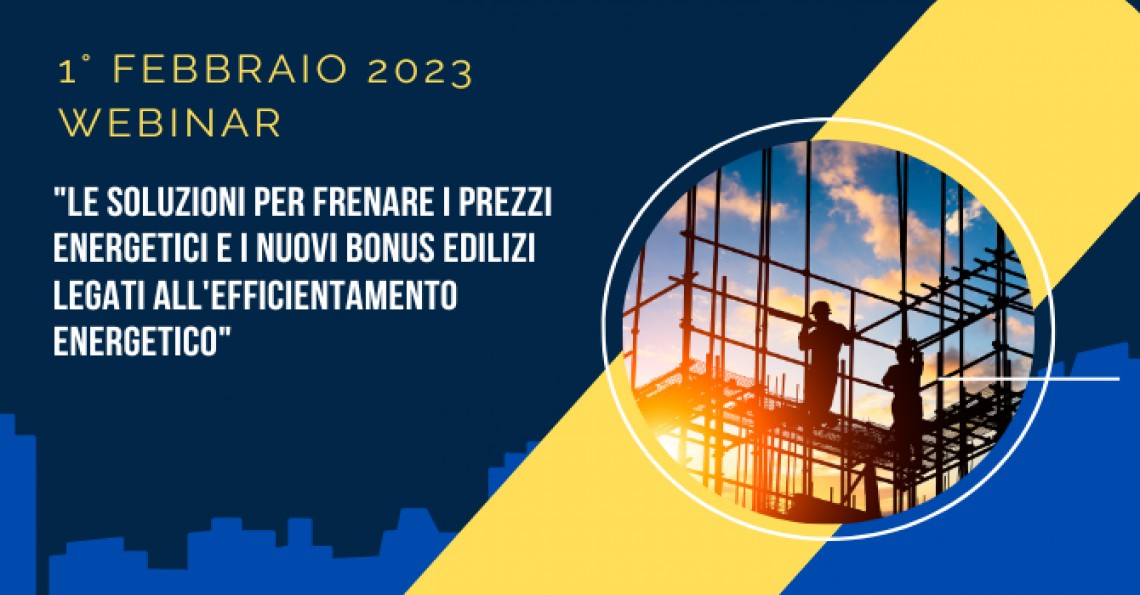 1° FEBBRAIO 2023
WEBINAR

"LE SOLUZIONI PER FRENARE I PREZZI ENERGETICI E I NUOVI BONUS EDILIZI LEGATI ALL'EFFICIENTAMENTO ENERGETICO"